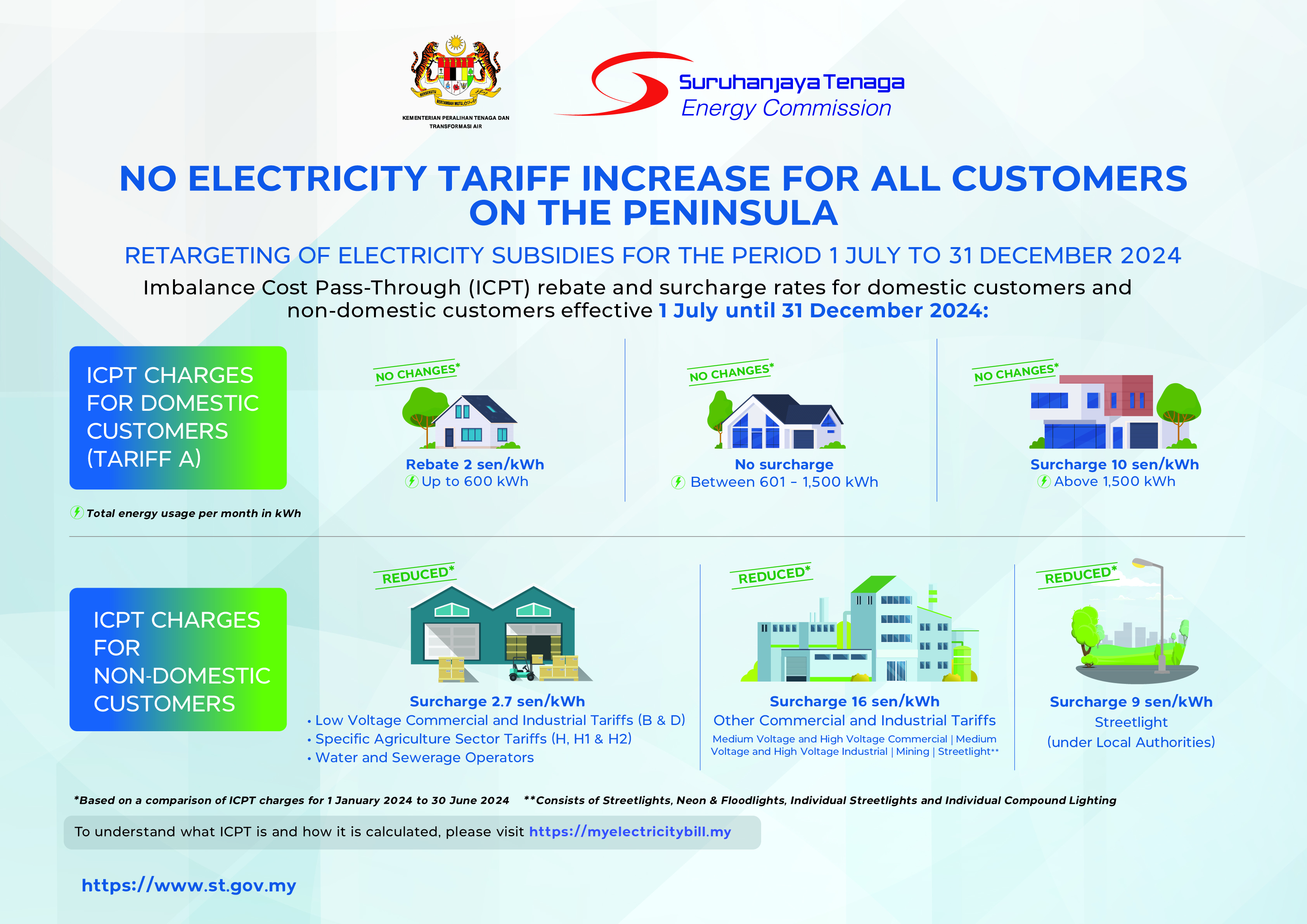 BERSEKUTU BERTAMBAH MUTU

KEMENTERIAN PERALIHAN TENAGA DAN TRANSFORMASI AIR

Suruhanjaya Tenaga
Energy Commission

NO ELECTRICITY TARIFF INCREASE FOR ALL CUSTOMERS ON THE PENINSULA

RETARGETING OF ELECTRICITY SUBSIDIES FOR THE PERIOD 1 JULY TO 31 DECEMBER 2024

Imbalance Cost Pass-Through (ICPT) rebate and surcharge rates for domestic customers and non-domestic customers effective 1 July until 31 December 2024:

ICPT CHARGES FOR DOMESTIC CUSTOMERS (TARIFF A)

NO CHANGES*
Rebate 2 sen/kWh
Up to 600 kWh

NO CHANGES*
No surcharge
Between 601 – 1,500 kWh

NO CHANGES*
Surcharge 10 sen/kWh
Above 1,500 kWh

Total energy usage per month in kWh

ICPT CHARGES FOR NON-DOMESTIC CUSTOMERS

REDUCED*
Surcharge 2.7 sen/kWh
• Low Voltage Commercial and Industrial Tariffs (B & D)
• Specific Agriculture Sector Tariffs (H, H1 & H2)
• Water and Sewerage Operators

REDUCED*
Surcharge 16 sen/kWh
Other Commercial and Industrial Tariffs
Medium Voltage and High Voltage Commercial | Medium Voltage and High Voltage Industrial | Mining | Streetlight**

REDUCED*
Surcharge 9 sen/kWh
Streetlight
(under Local Authorities)

*Based on a comparison of ICPT charges for 1 January 2024 to 30 June 2024 **Consists of Streetlights, Neon & Floodlights, Individual Streetlights and Individual Compound Lighting

To understand what ICPT is and how it is calculated, please visit https://myelectricitybill.my

https://www.st.gov.my